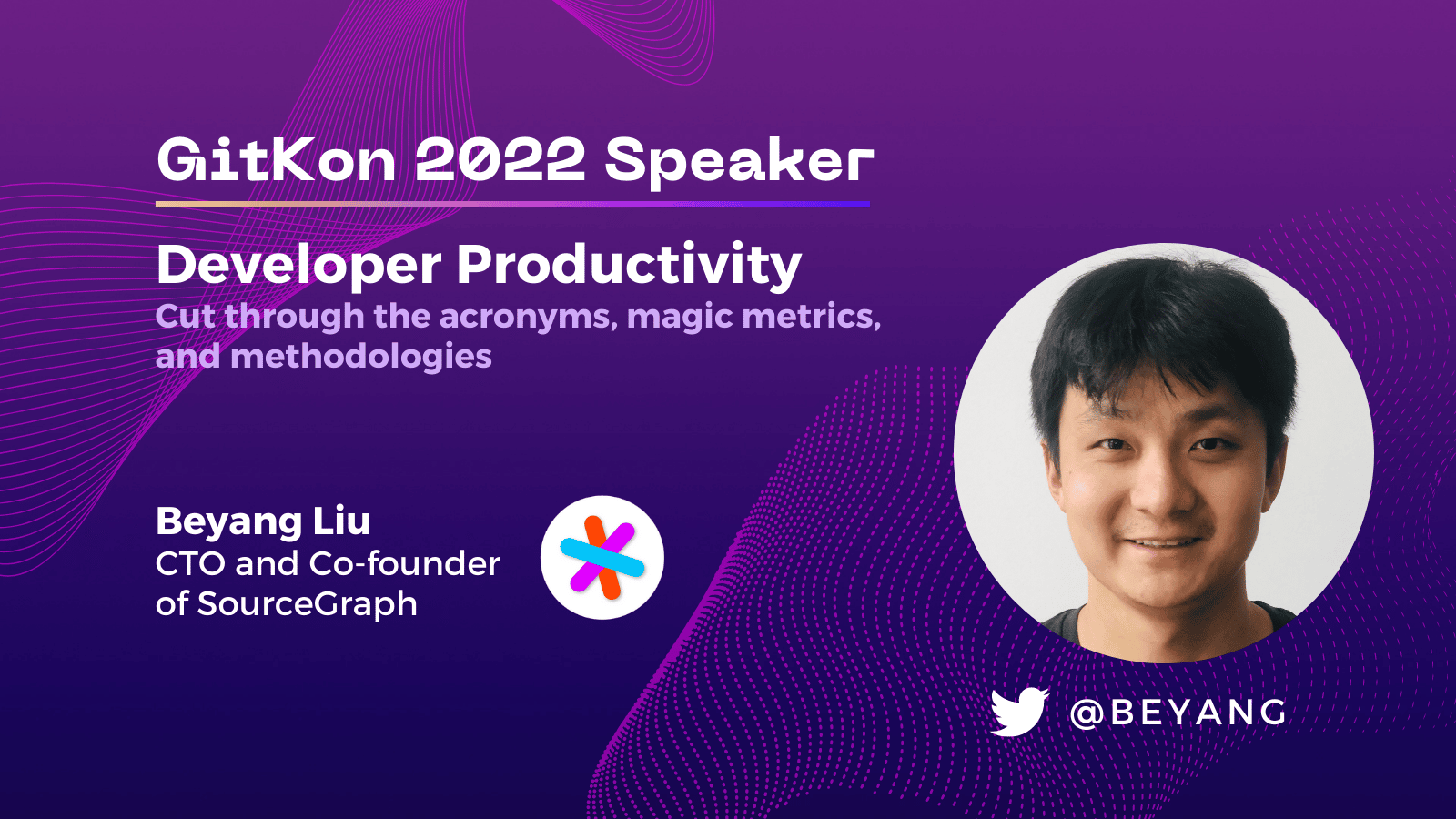 GitKon 2022 Speaker

Developer Productivity
Cut through the acronyms, magic metrics, and methodologies

Beyang Liu
CTO and Co-founder of SourceGraph

@BEYANG